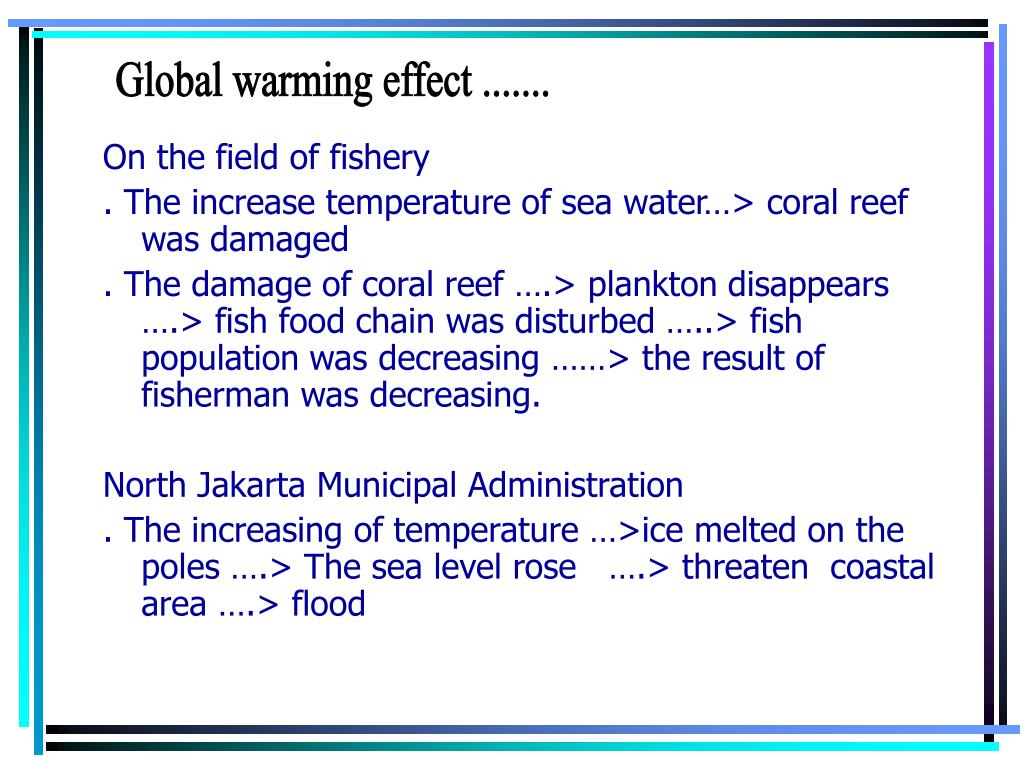 Global warming effect .......

On the field of fishery

. The increase temperature of sea water…> coral reef was damaged

. The damage of coral reef ….> plankton disappears ….> fish food chain was disturbed …..> fish population was decreasing ……> the result of fisherman was decreasing.

North Jakarta Municipal Administration

. The increasing of temperature …>ice melted on the poles ….> The sea level rose ….> threaten coastal area ….> flood